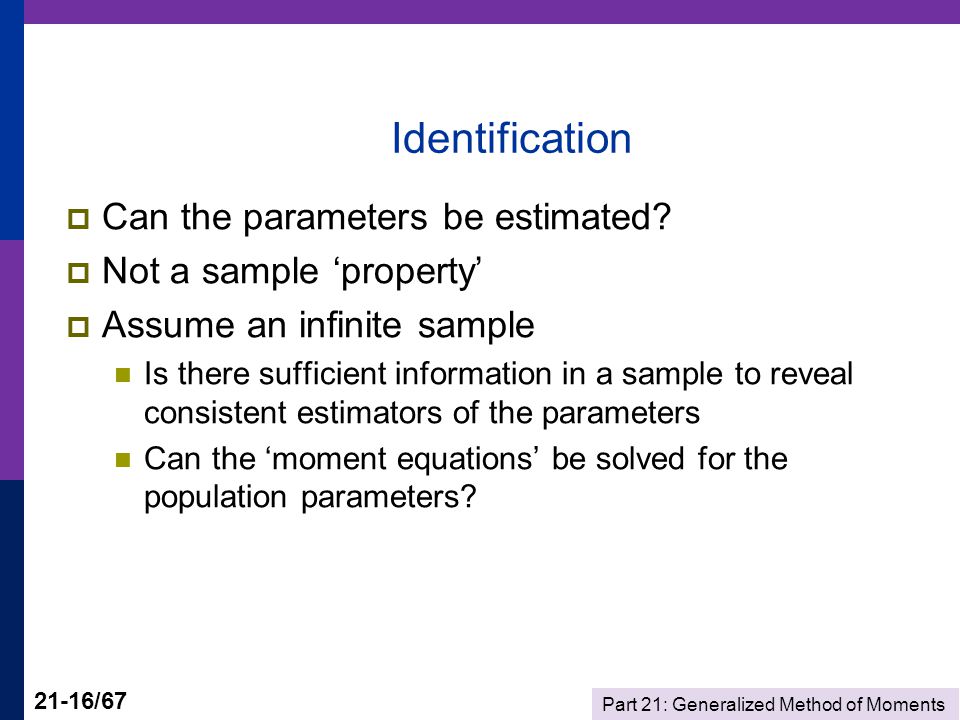 Identification

Can the parameters be estimated?

Not a sample ‘property’

Assume an infinite sample

Is there sufficient information in a sample to reveal consistent estimators of the parameters

Can the ‘moment equations’ be solved for the population parameters?

21-16/67

Part 21: Generalized Method of Moments